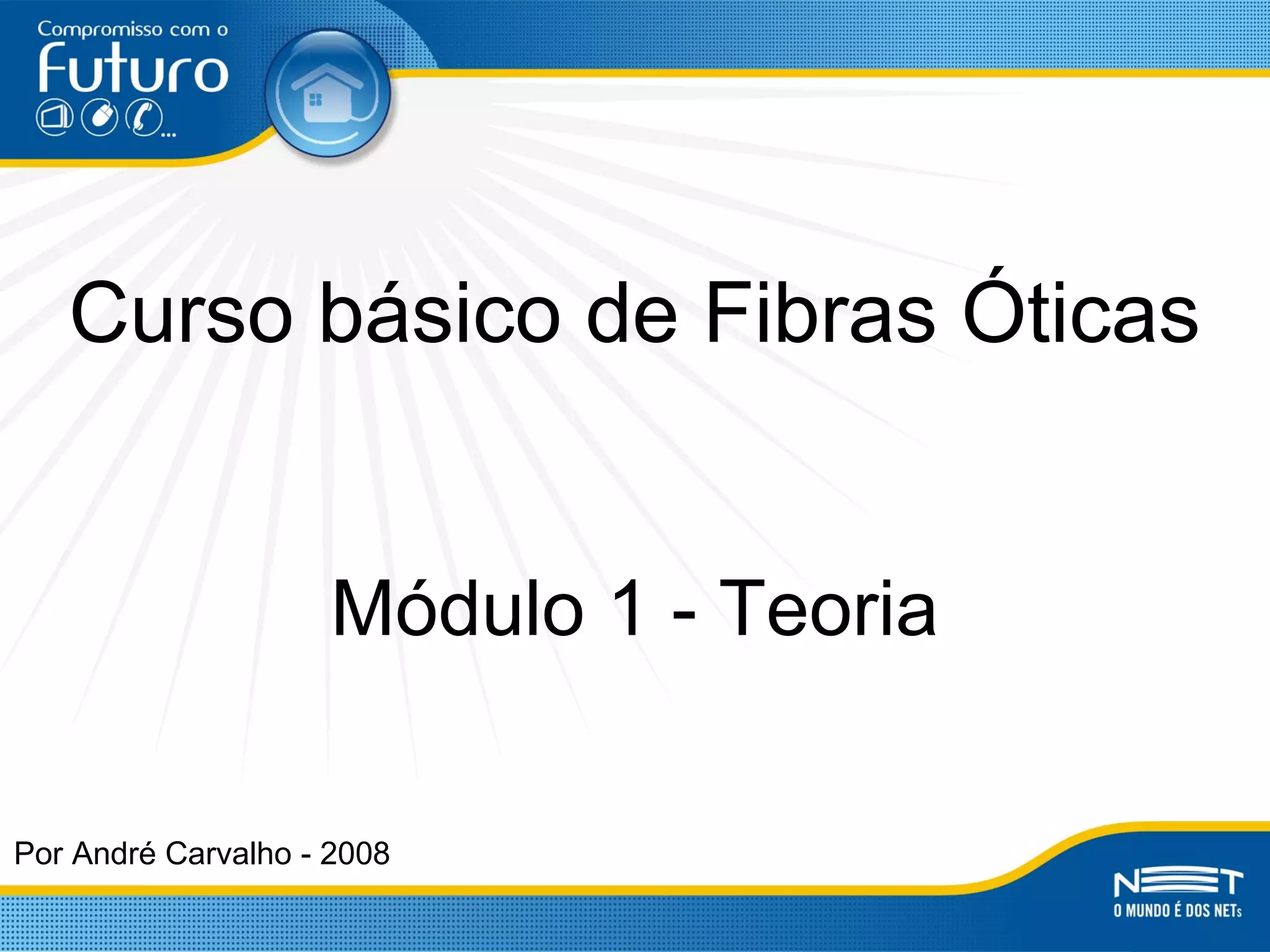 Compromisso com o
Futuro
...

Curso básico de Fibras Óticas

Módulo 1 - Teoria

Por André Carvalho - 2008

NET
O MUNDO É DOS NETs